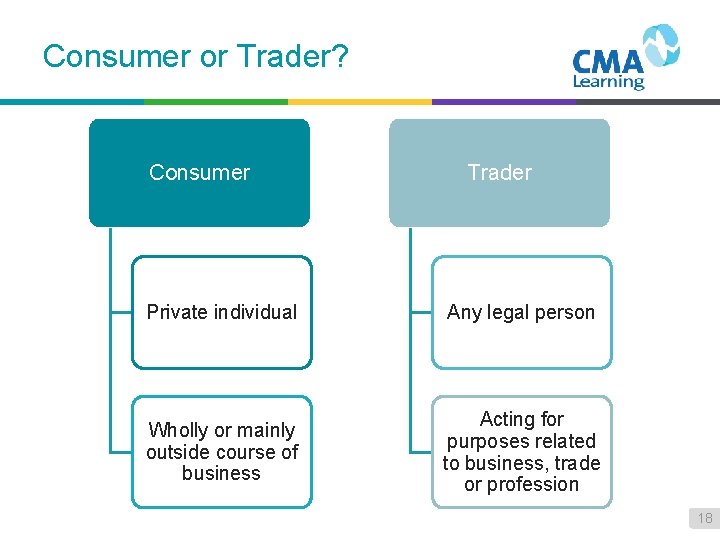 Consumer or Trader?

CMA Learning

Consumer

Private individual

Wholly or mainly outside course of business

Trader

Any legal person

Acting for purposes related to business, trade or profession

18